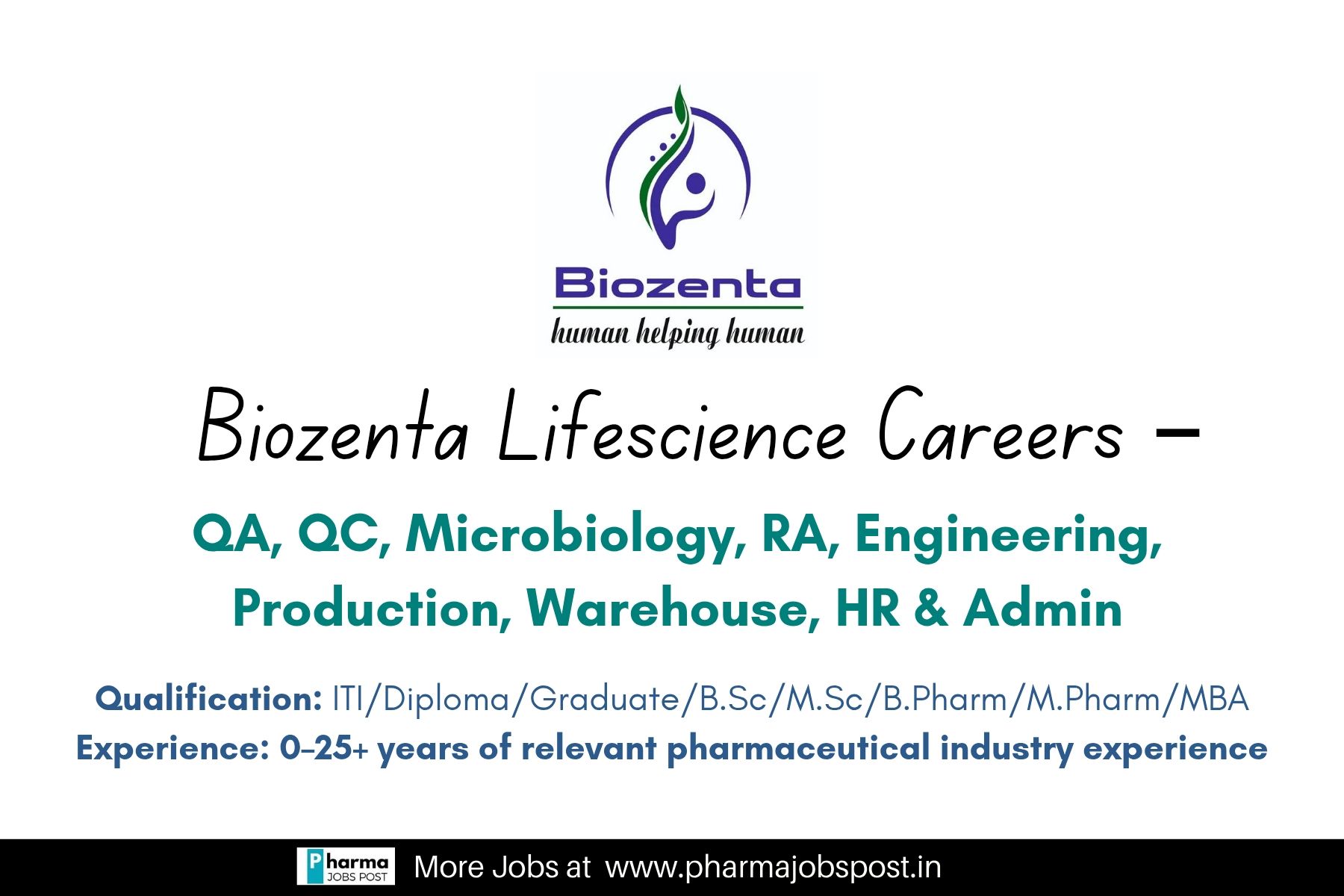 Biozenta
human helping human

Biozenta Lifescience Careers –

QA, QC, Microbiology, RA, Engineering, Production, Warehouse, HR & Admin

Qualification: ITI/Diploma/Graduate/B.Sc/M.Sc/B.Pharm/M.Pharm/MBA
Experience: 0–25+ years of relevant pharmaceutical industry experience

Pharma JOBS POST More Jobs at www.pharmajobspost.in